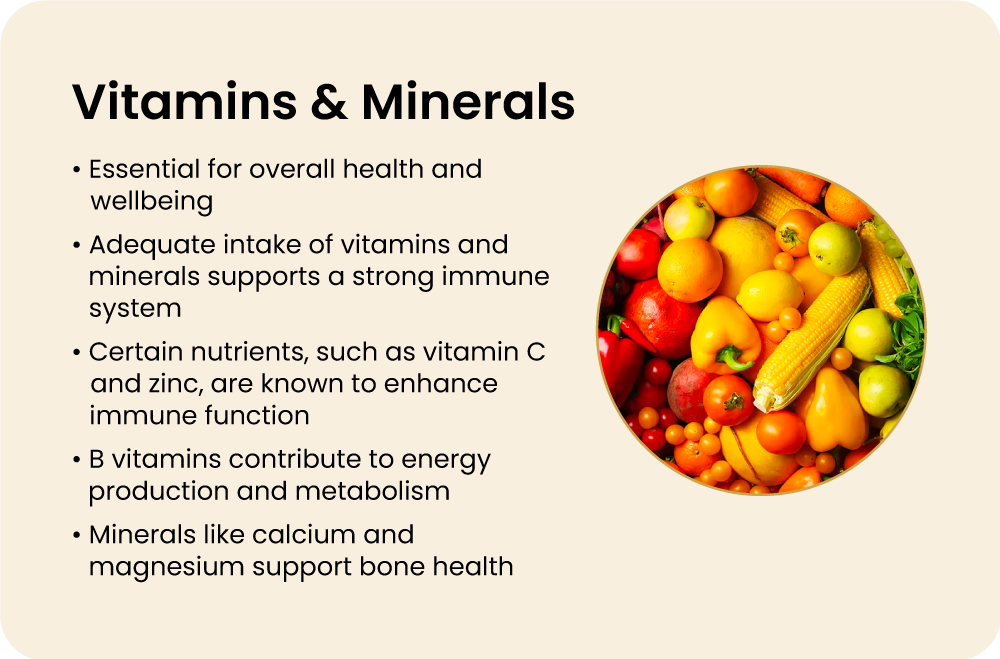 Vitamins & Minerals

• Essential for overall health and wellbeing

• Adequate intake of vitamins and minerals supports a strong immune system

• Certain nutrients, such as vitamin C and zinc, are known to enhance immune function

• B vitamins contribute to energy production and metabolism

• Minerals like calcium and magnesium support bone health